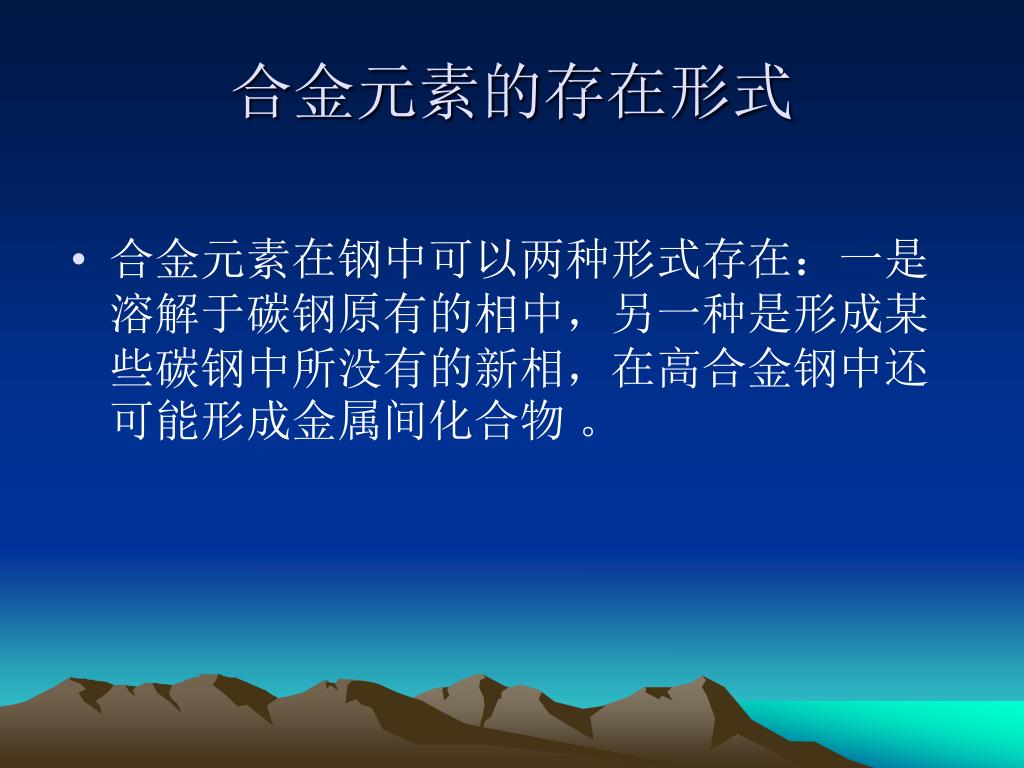 合金元素的存在形式

• 合金元素在钢中可以两种形式存在：一是溶解于碳钢原有的相中，另一种是形成某些碳钢中所没有的新相，在高合金钢中还可能形成金属间化合物 。